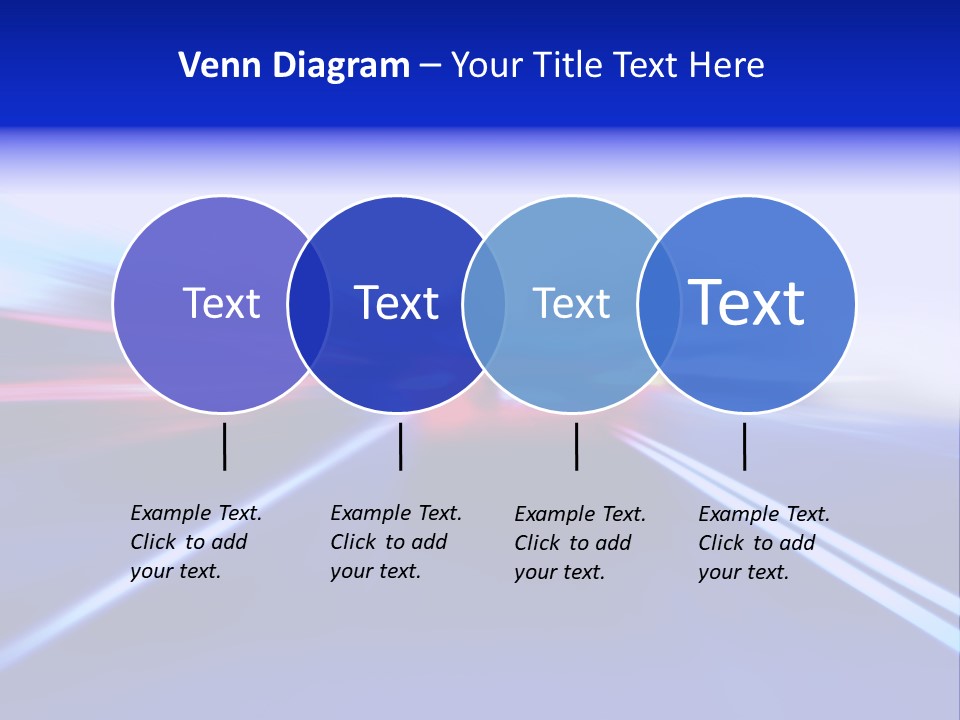 Venn Diagram – Your Title Text Here

Text

Text

Text

Text

Example Text. Click to add your text.

Example Text. Click to add your text.

Example Text. Click to add your text.

Example Text. Click to add your text.